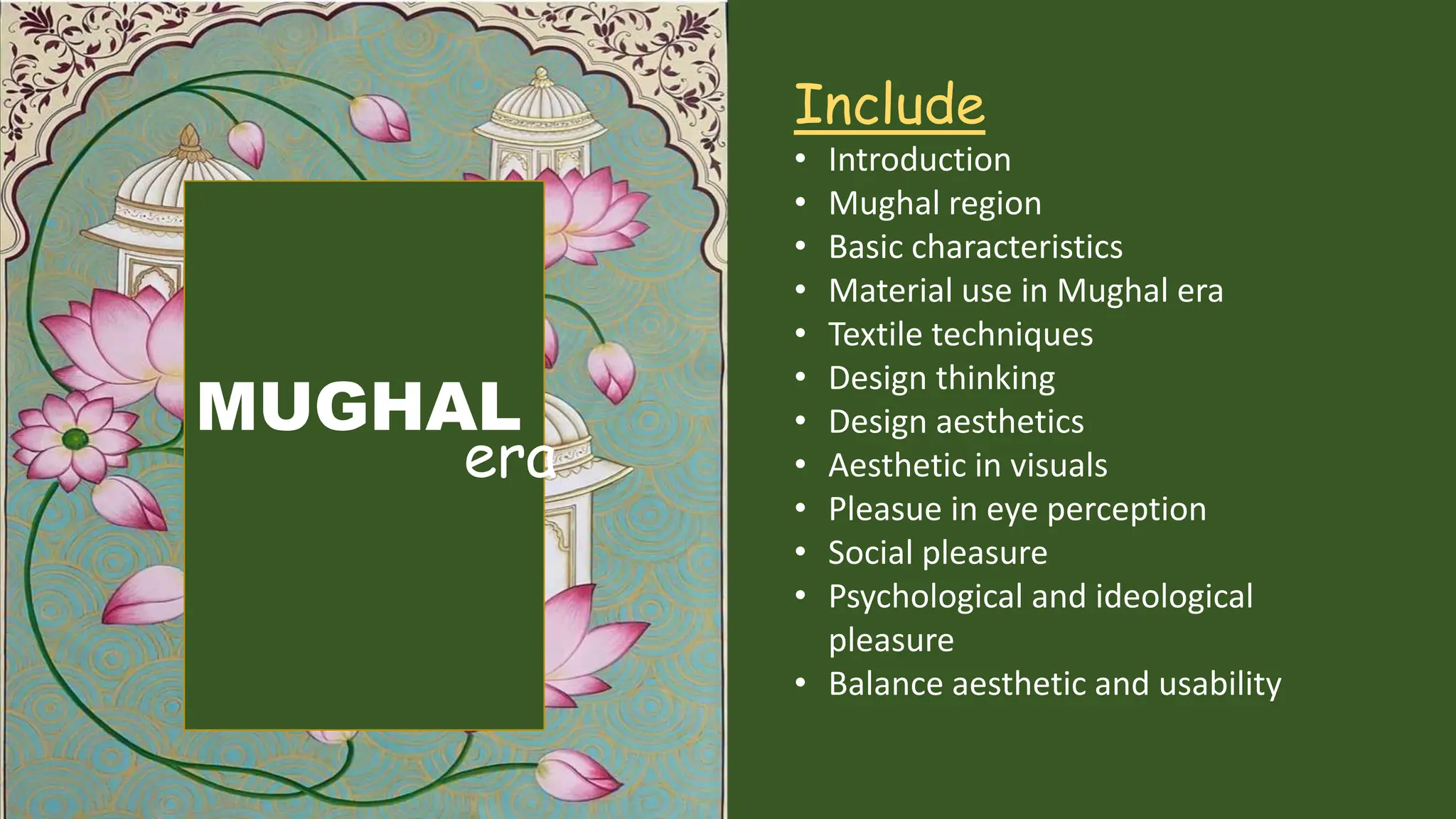 MUGHAL
era

Include
• Introduction
• Mughal region
• Basic characteristics
• Material use in Mughal era
• Textile techniques
• Design thinking
• Design aesthetics
• Aesthetic in visuals
• Pleasue in eye perception
• Social pleasure
• Psychological and ideological pleasure
• Balance aesthetic and usability